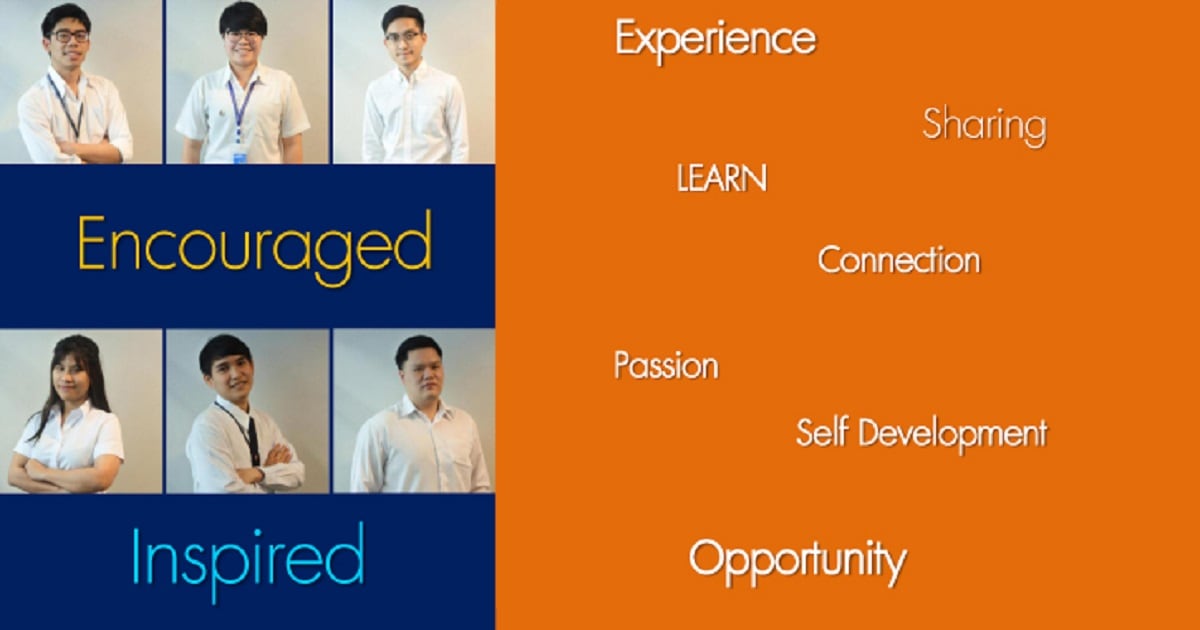 Encouraged

Inspired

Experience

Sharing

LEARN

Connection

Passion

Self Development

Opportunity